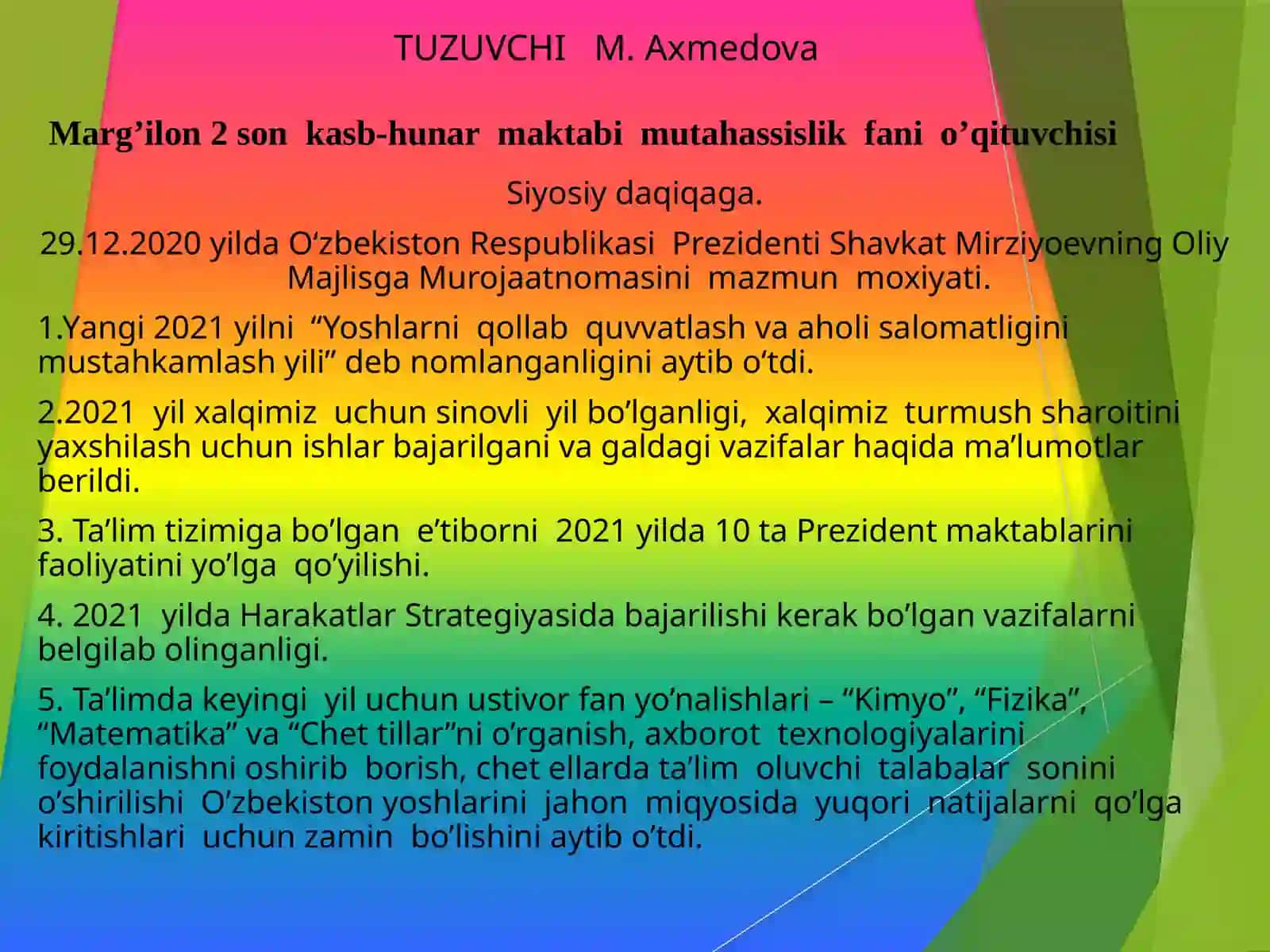 TUZUVCHI M. Axmedova

Marg’ilon 2 son kasb-hunar maktabi mutahassislik fani o’qituvchisi

Siyosiy daqiqaga.

29.12.2020 yilda O‘zbekiston Respublikasi Prezidenti Shavkat Mirziyoevning Oliy Majlisga Murojaatnomasini mazmun moxiyati.

1.Yangi 2021 yilni “Yoshlarni qollab quvvatlash va aholi salomatligini mustahkamlash yili” deb nomlanganligini aytib o‘tdi.

2.2021 yil xalqimiz uchun sinovli yil bo’lganligi, xalqimiz turmush sharoitini yaxshilash uchun ishlar bajarilgani va galdagi vazifalar haqida ma’lumotlar berildi.

3. Ta’lim tizimiga bo’lgan e’tiborni 2021 yilda 10 ta Prezident maktablarini faoliyatini yo’lga qo’yilishi.

4. 2021 yilda Harakatlar Strategiyasida bajarilishi kerak bo’lgan vazifalarni belgilab olinganligi.

5. Ta’limda keyingi yil uchun ustivor fan yo’nalishlari – “Kimyo”, “Fizika”, “Matematika” va “Chet tillar”ni o’rganish, axborot texnologiyalarini foydalanishni oshirib borish, chet ellarda ta’lim oluvchi talabalar sonini o’shirilishi O’zbekiston yoshlarini jahon miqyosida yuqori natijalarni qo’lga kiritishlari uchun zamin bo’lishini aytib o’tdi.